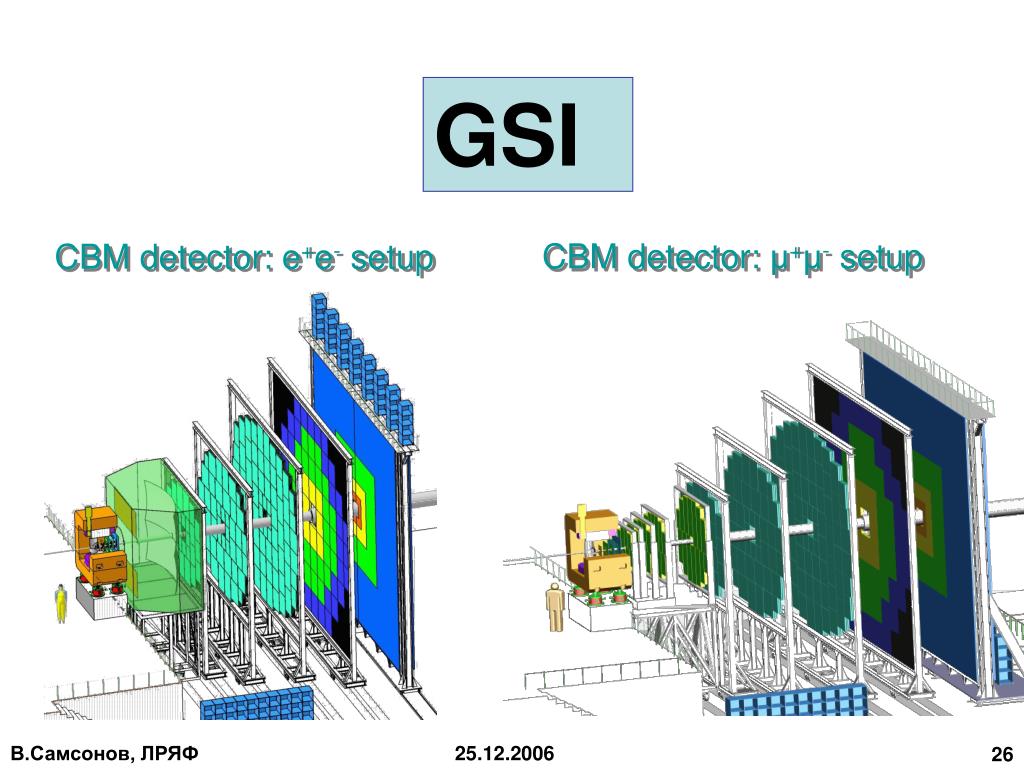 GSI

CBM detector: $e^+e^-$ setup

CBM detector: $\mu^+\mu^-$ setup

В.Самсонов, ЛРЯФ

25.12.2006

26